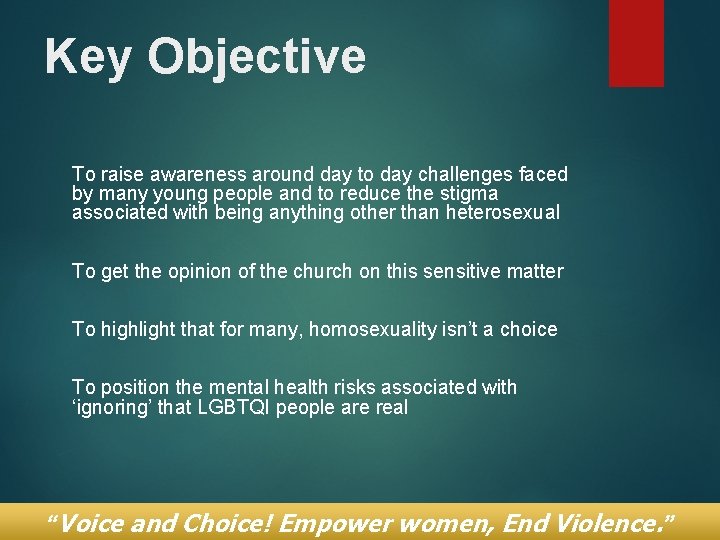 Key Objective

To raise awareness around day to day challenges faced by many young people and to reduce the stigma associated with being anything other than heterosexual

To get the opinion of the church on this sensitive matter

To highlight that for many, homosexuality isn’t a choice

To position the mental health risks associated with ‘ignoring’ that LGBTQI people are real

“Voice and Choice! Empower women, End Violence.”